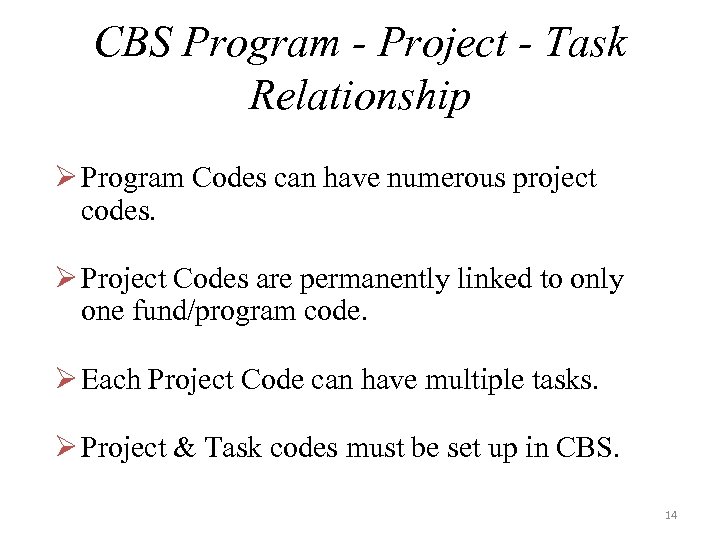 CBS Program - Project - Task Relationship

➢ Program Codes can have numerous project codes.

➢ Project Codes are permanently linked to only one fund/program code.

➢ Each Project Code can have multiple tasks.

➢ Project & Task codes must be set up in CBS.

14